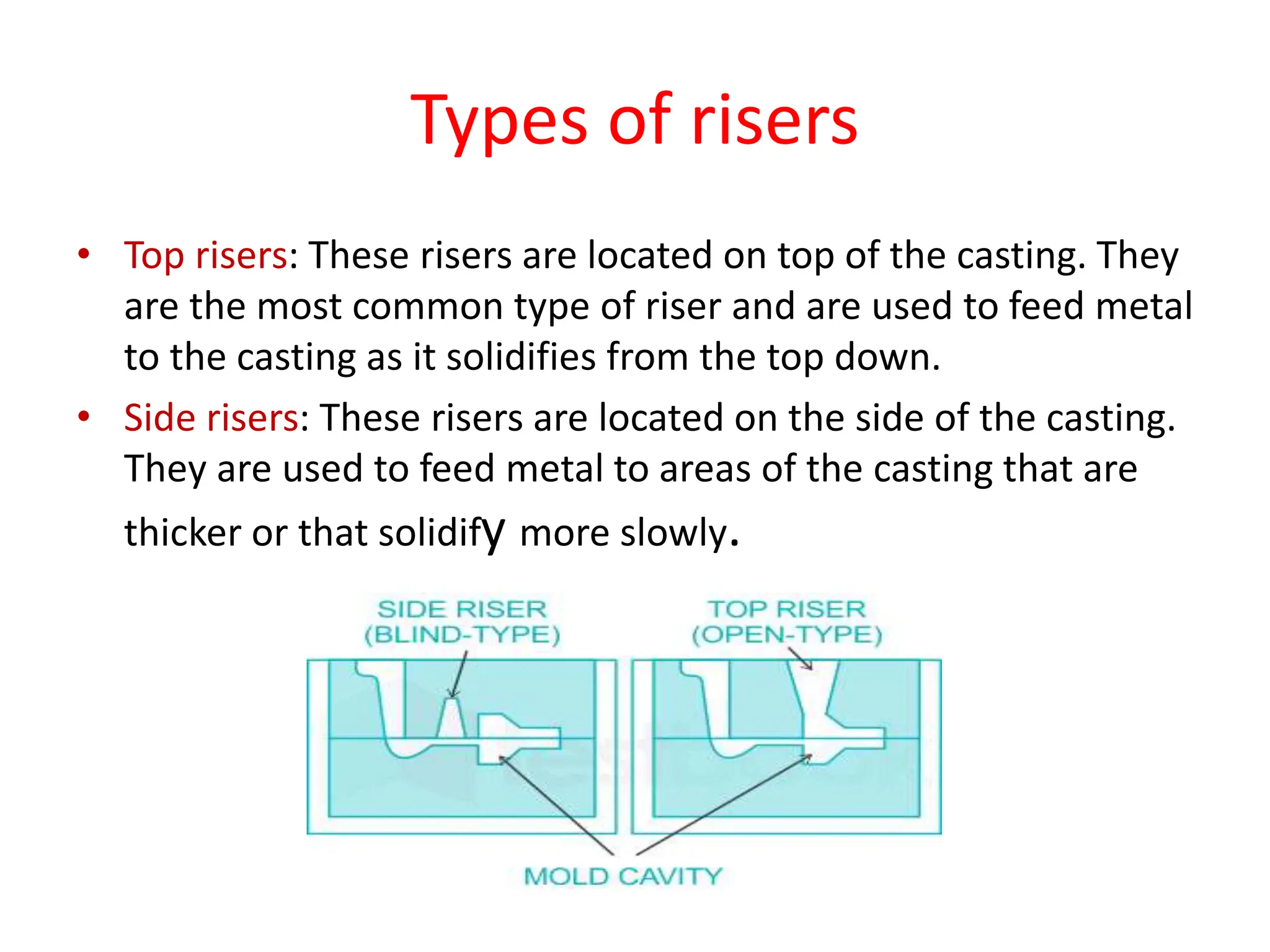 Types of risers

• Top risers: These risers are located on top of the casting. They are the most common type of riser and are used to feed metal to the casting as it solidifies from the top down.

• Side risers: These risers are located on the side of the casting. They are used to feed metal to areas of the casting that are thicker or that solidify more slowly.

SIDE RISER (BLIND-TYPE)

TOP RISER (OPEN-TYPE)

MOLD CAVITY